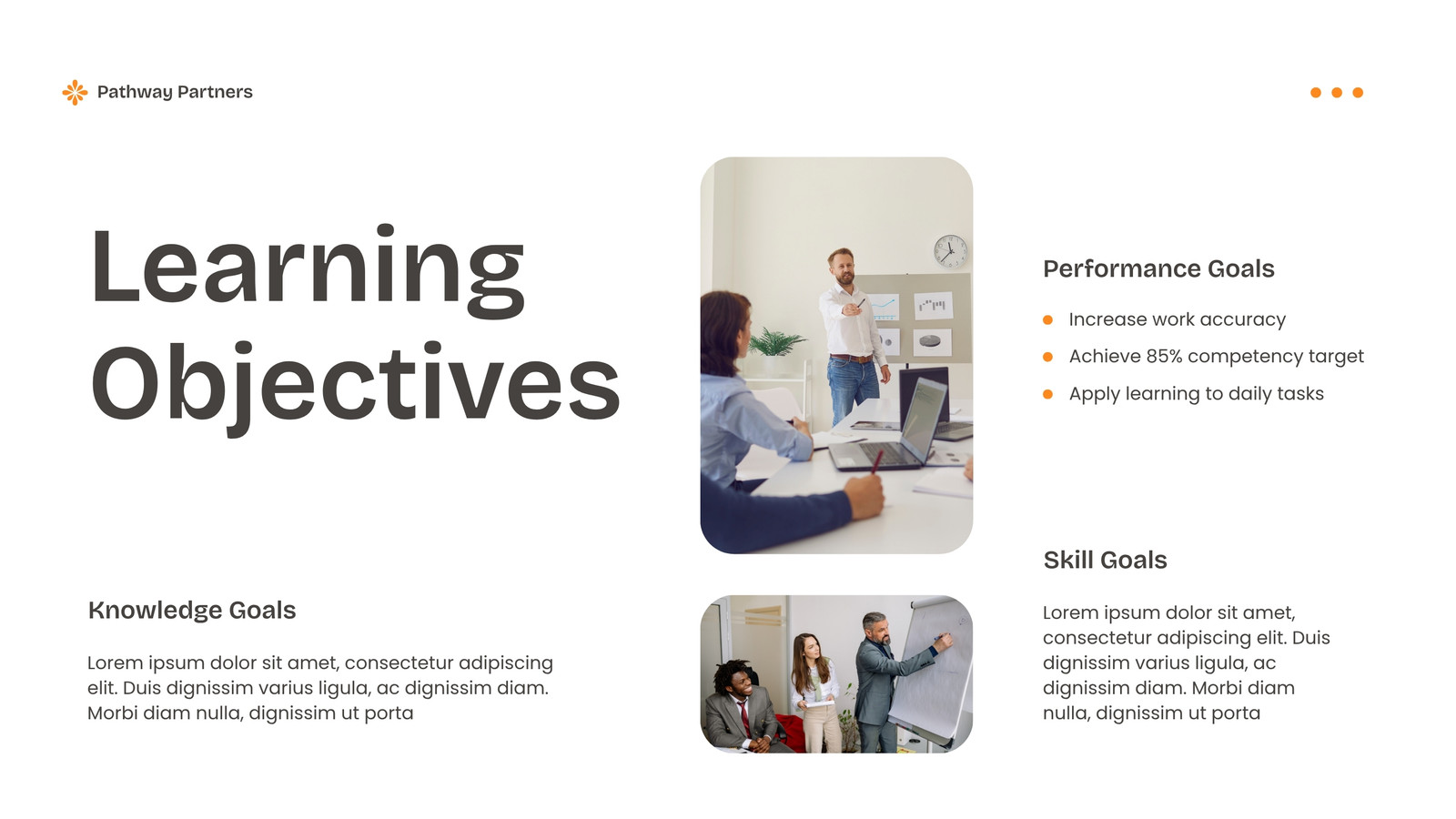 Pathway Partners

Learning Objectives

Knowledge Goals

Lorem ipsum dolor sit amet, consectetur adipiscing elit. Duis dignissim varius ligula, ac dignissim diam. Morbi diam nulla, dignissim ut porta

Performance Goals

• Increase work accuracy
• Achieve 85% competency target
• Apply learning to daily tasks

Skill Goals

Lorem ipsum dolor sit amet, consectetur adipiscing elit. Duis dignissim varius ligula, ac dignissim diam. Morbi diam nulla, dignissim ut porta